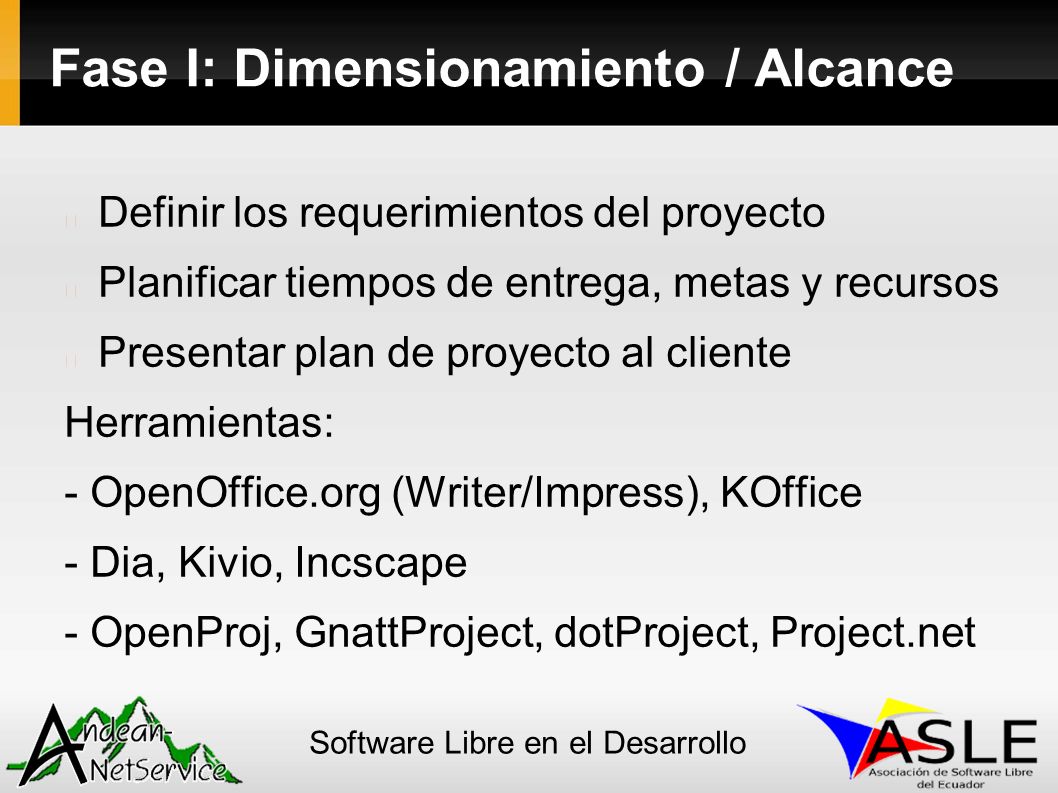 Fase I: Dimensionamiento / Alcance

Definir los requerimientos del proyecto

Planificar tiempos de entrega, metas y recursos

Presentar plan de proyecto al cliente

Herramientas:

- OpenOffice.org (Writer/Impress), KOffice

- Dia, Kivio, Incscape

- OpenProj, GnattProject, dotProject, Project.net

Andean-NetService

Software Libre en el Desarrollo

ASLE
Asociación de Software Libre del Ecuador